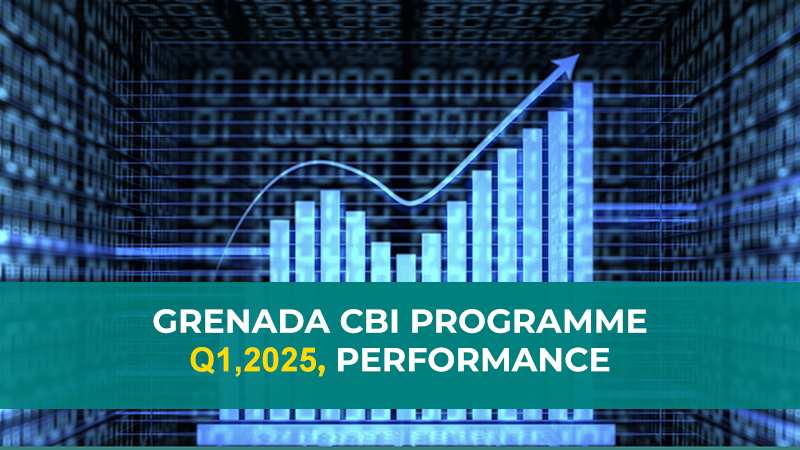 GRENADA CBI PROGRAMME
Q1,2025, PERFORMANCE